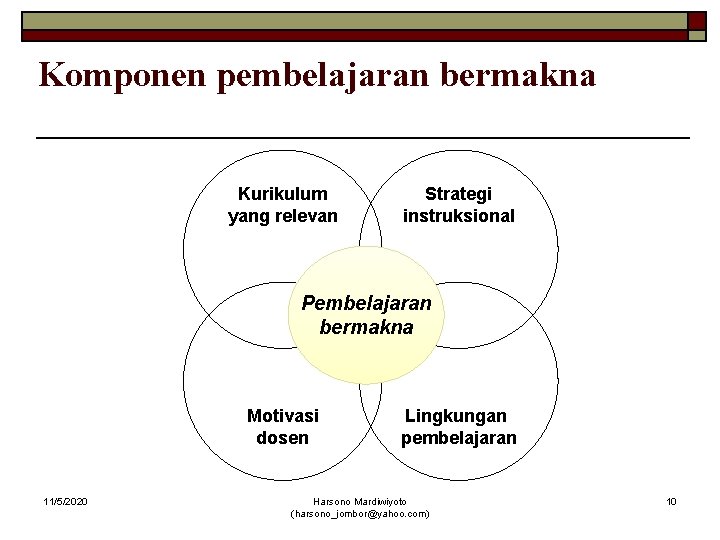 Komponen pembelajaran bermakna

Kurikulum yang relevan

Strategi instruksional

Pembelajaran bermakna

Motivasi dosen

Lingkungan pembelajaran

11/5/2020

Harsono Mardiwiyoto (harsono_jombor@yahoo.com)

10